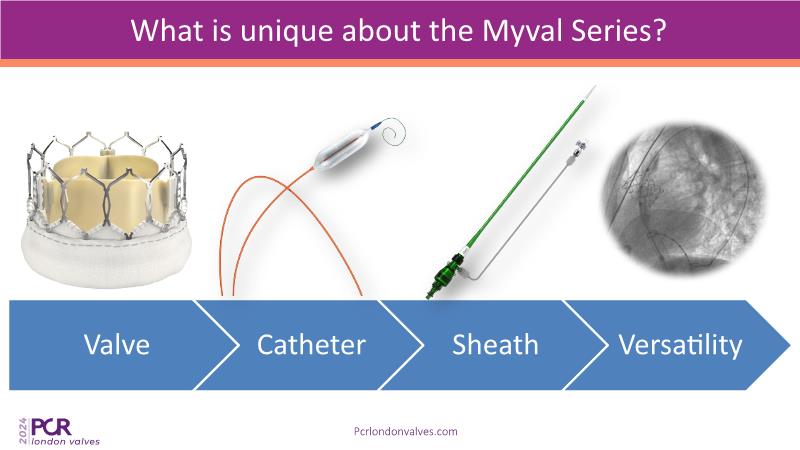 What is unique about the Myval Series?

Valve

Catheter

Sheath

Versatility

2024 PCR london valves

Pcrlondonvalves.com